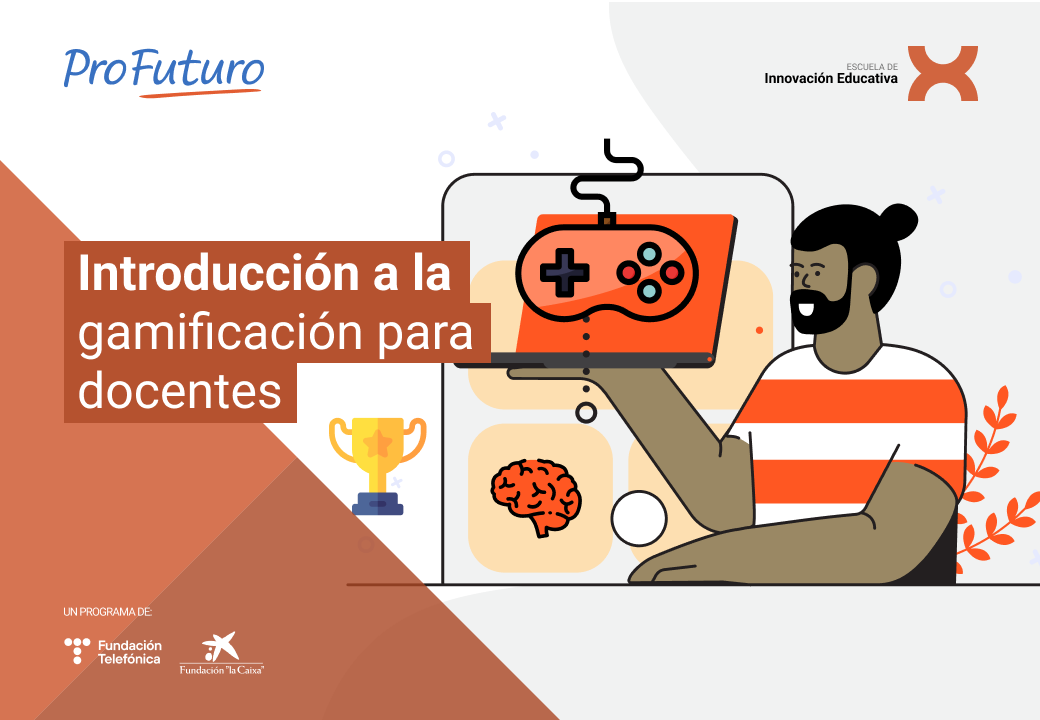 ProFuturo

ESCUELA DE
Innovación Educativa

Introducción a la gamificación para docentes

UN PROGRAMA DE:

Fundación Telefónica

Fundación "la Caixa"